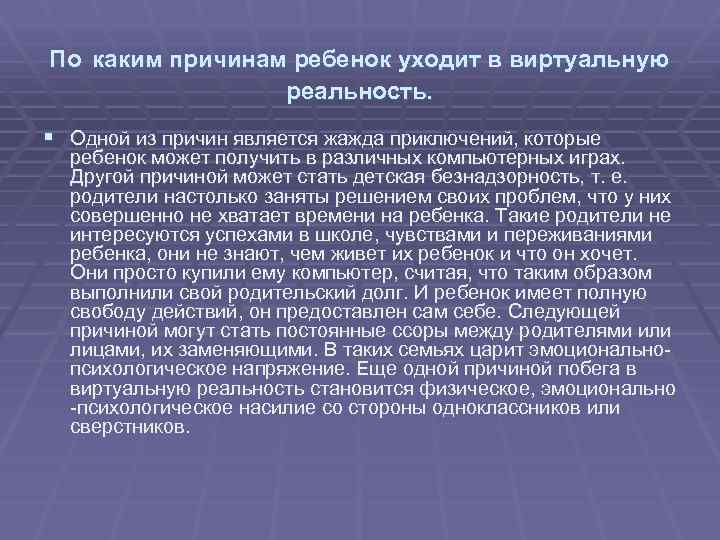 По каким причинам ребенок уходит в виртуальную реальность.

Одной из причин является жажда приключений, которые ребенок может получить в различных компьютерных играх. Другой причиной может стать детская безнадзорность, т. е. родители настолько заняты решением своих проблем, что у них совершенно не хватает времени на ребенка. Такие родители не интересуются успехами в школе, чувствами и переживаниями ребенка, они не знают, чем живет их ребенок и что он хочет. Они просто купили ему компьютер, считая, что таким образом выполнили свой родительский долг. И ребенок имеет полную свободу действий, он предоставлен сам себе. Следующей причиной могут стать постоянные ссоры между родителями или лицами, их заменяющими. В таких семьях царит эмоционально-психологическое напряжение. Еще одной причиной побега в виртуальную реальность становится физическое, эмоционально -психологическое насилие со стороны одноклассников или сверстников.